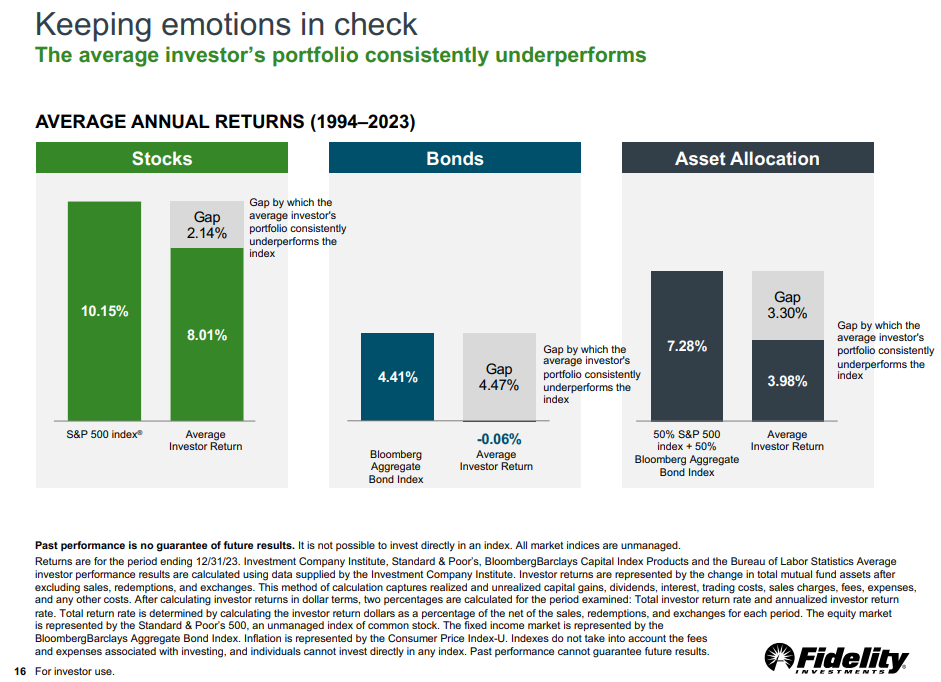 Keeping emotions in check

The average investor's portfolio consistently underperforms

AVERAGE ANNUAL RETURNS (1994–2023)

Stocks

10.15%

Gap 2.14%

8.01%

Gap by which the average investor's portfolio consistently underperforms the index

S&P 500 index®

Average Investor Return

Bonds

4.41%

Gap 4.47%

-0.06%

Gap by which the average investor's portfolio consistently underperforms the index

Bloomberg Aggregate Bond Index

Average Investor Return

Asset Allocation

7.28%

Gap 3.30%

3.98%

Gap by which the average investor's portfolio consistently underperforms the index

50% S&P 500 index + 50% Bloomberg Aggregate Bond Index

Average Investor Return

**Past performance is no guarantee of future results.** It is not possible to invest directly in an index. All market indices are unmanaged.

Returns are for the period ending 12/31/23. Investment Company Institute, Standard & Poor's, BloombergBarclays Capital Index Products and the Bureau of Labor Statistics Average investor performance results are calculated using data supplied by the Investment Company Institute. Investor returns are represented by the change in total mutual fund assets after excluding sales, redemptions, and exchanges. This method of calculation captures realized and unrealized capital gains, dividends, interest, trading costs, sales charges, fees, expenses, and any other costs. After calculating investor returns in dollar terms, two percentages are calculated for the period examined: Total investor return rate and annualized investor return rate. Total return rate is determined by calculating the investor return dollars as a percentage of the net of the sales, redemptions, and exchanges for each period. The equity market is represented by the Standard & Poor's 500, an unmanaged index of common stock. The fixed income market is represented by the BloombergBarclays Aggregate Bond Index. Inflation is represented by the Consumer Price Index-U. Indexes do not take into account the fees and expenses associated with investing, and individuals cannot invest directly in any index. Past performance cannot guarantee future results.

16 For investor use.

Fidelity INVESTMENTS